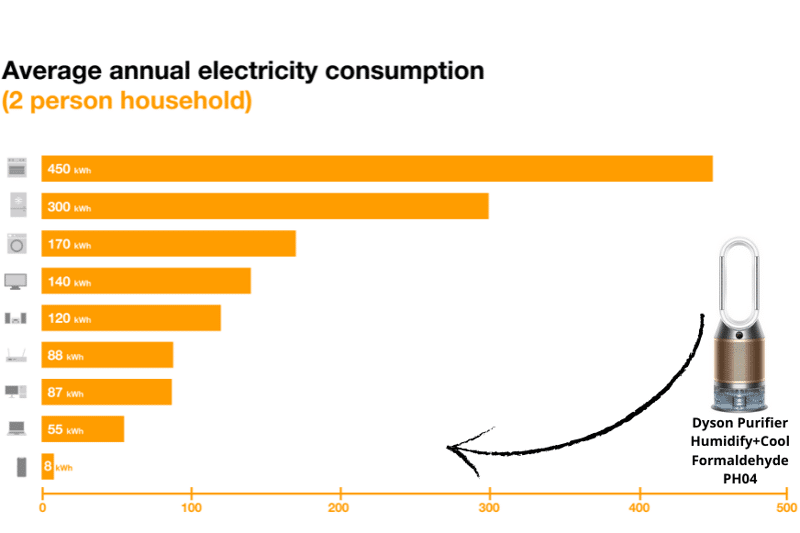 Average annual electricity consumption
(2 person household)

450 kWh
300 kWh
170 kWh
140 kWh
120 kWh
88 kWh
87 kWh
55 kWh
8 kWh

0 100 200 300 400 500

Dyson Purifier Humidify+Cool Formaldehyde PH04